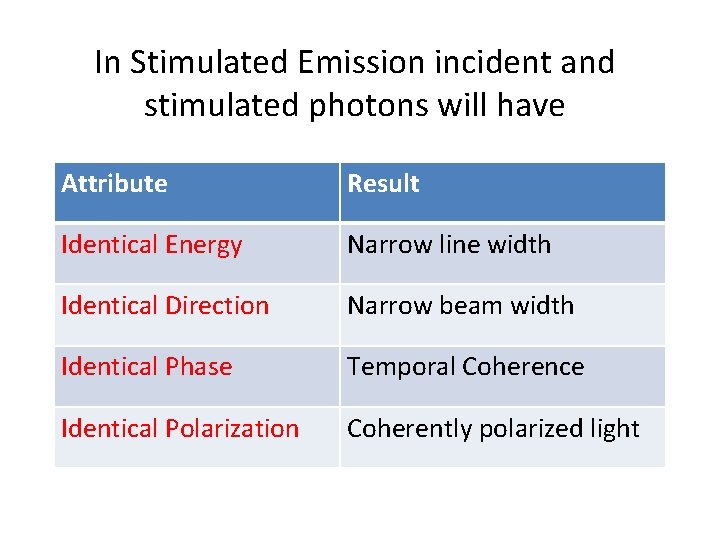 In Stimulated Emission incident and stimulated photons will have

| Attribute | Result |
|---|---|
| Identical Energy | Narrow line width |
| Identical Direction | Narrow beam width |
| Identical Phase | Temporal Coherence |
| Identical Polarization | Coherently polarized light |